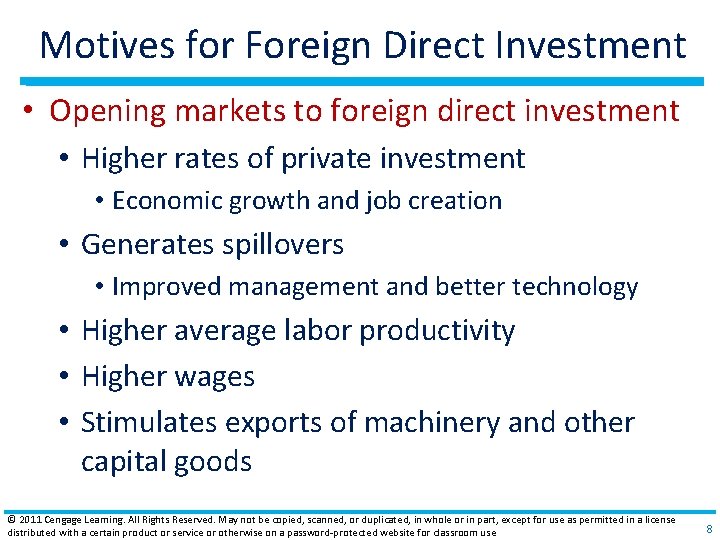 Motives for Foreign Direct Investment

• Opening markets to foreign direct investment
  • Higher rates of private investment
    • Economic growth and job creation
  • Generates spillovers
    • Improved management and better technology
  • Higher average labor productivity
  • Higher wages
  • Stimulates exports of machinery and other capital goods

© 2011 Cengage Learning. All Rights Reserved. May not be copied, scanned, or duplicated, in whole or in part, except for use as permitted in a license distributed with a certain product or service or otherwise on a password-protected website for classroom use

8